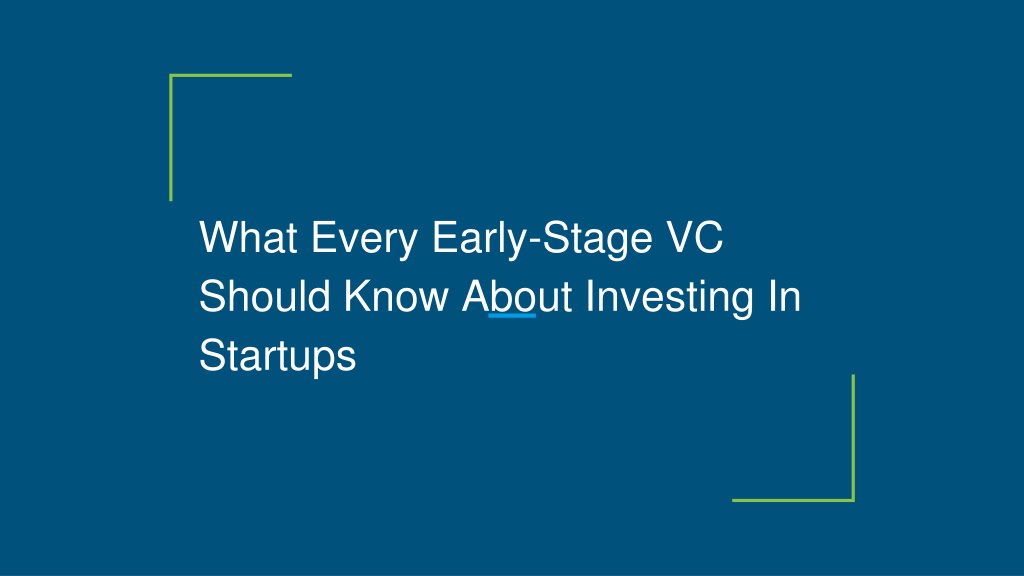 What Every Early-Stage VC Should Know About Investing In Startups